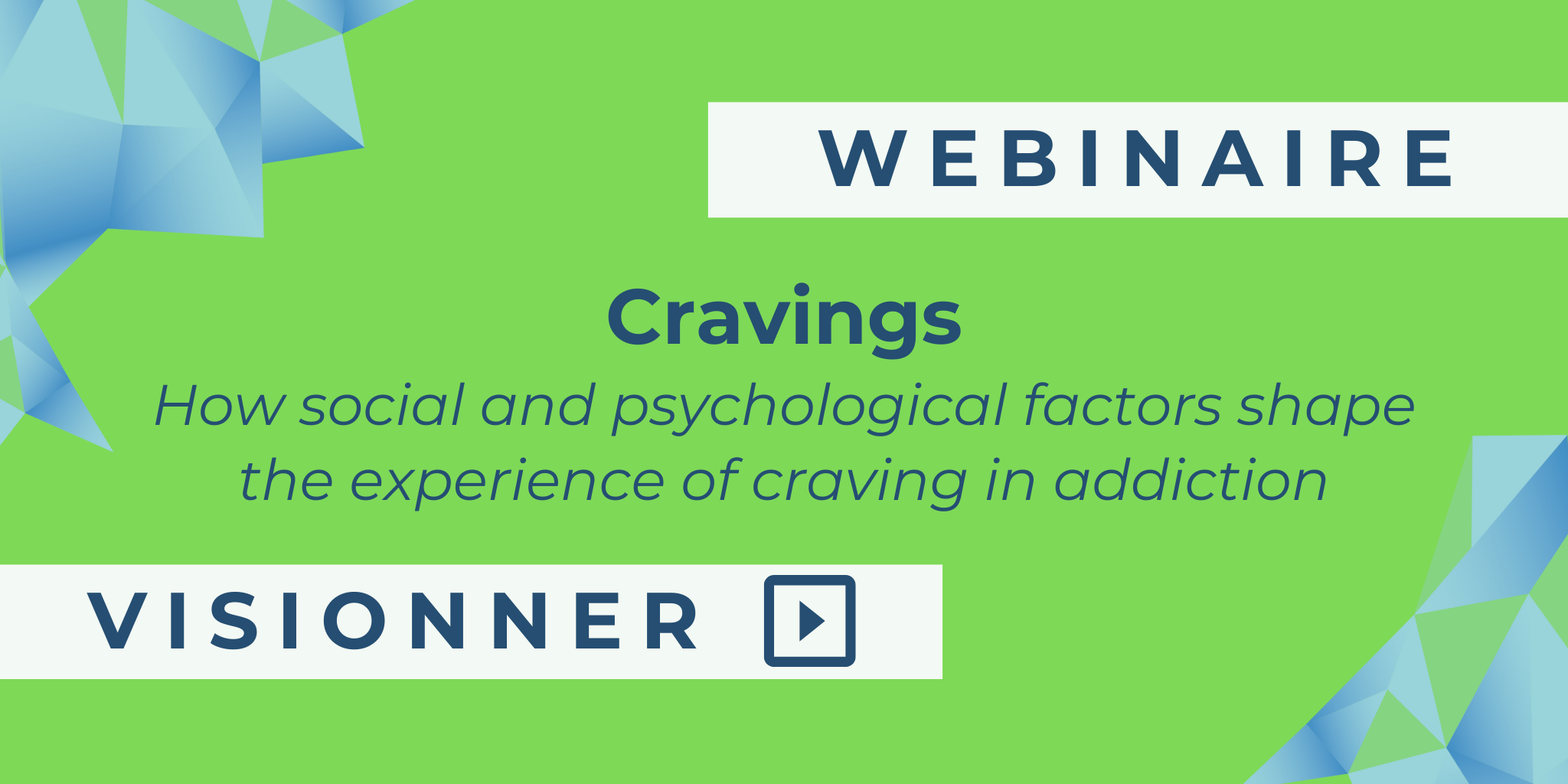 WEBINAIRE

Cravings

How social and psychological factors shape the experience of craving in addiction

VISIONNER